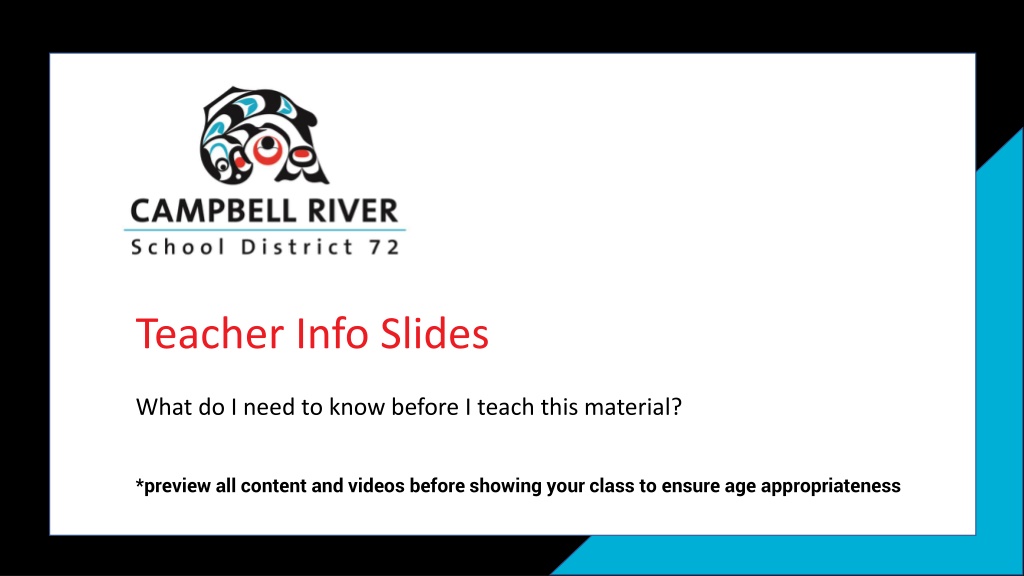 CAMPBELL RIVER
School District 72

Teacher Info Slides

What do I need to know before I teach this material?

*preview all content and videos before showing your class to ensure age appropriateness